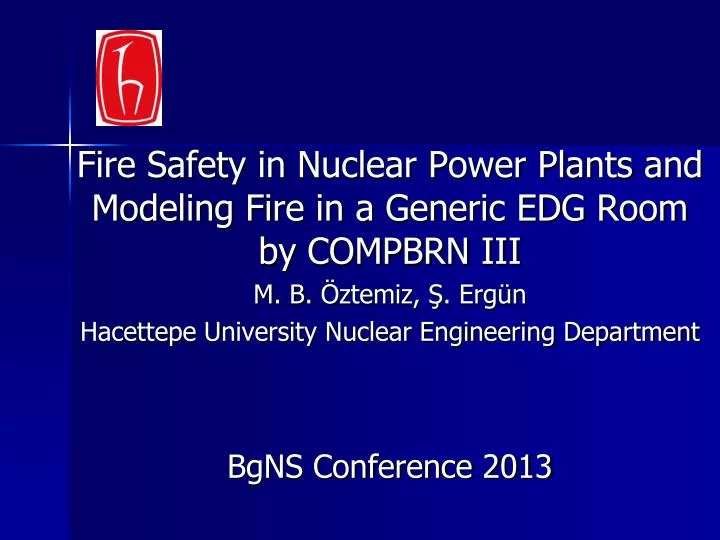 Fire Safety in Nuclear Power Plants and Modeling Fire in a Generic EDG Room by COMPBRN III

M. B. Öztemiz, Ş. Ergün

Hacettepe University Nuclear Engineering Department

BgNS Conference 2013